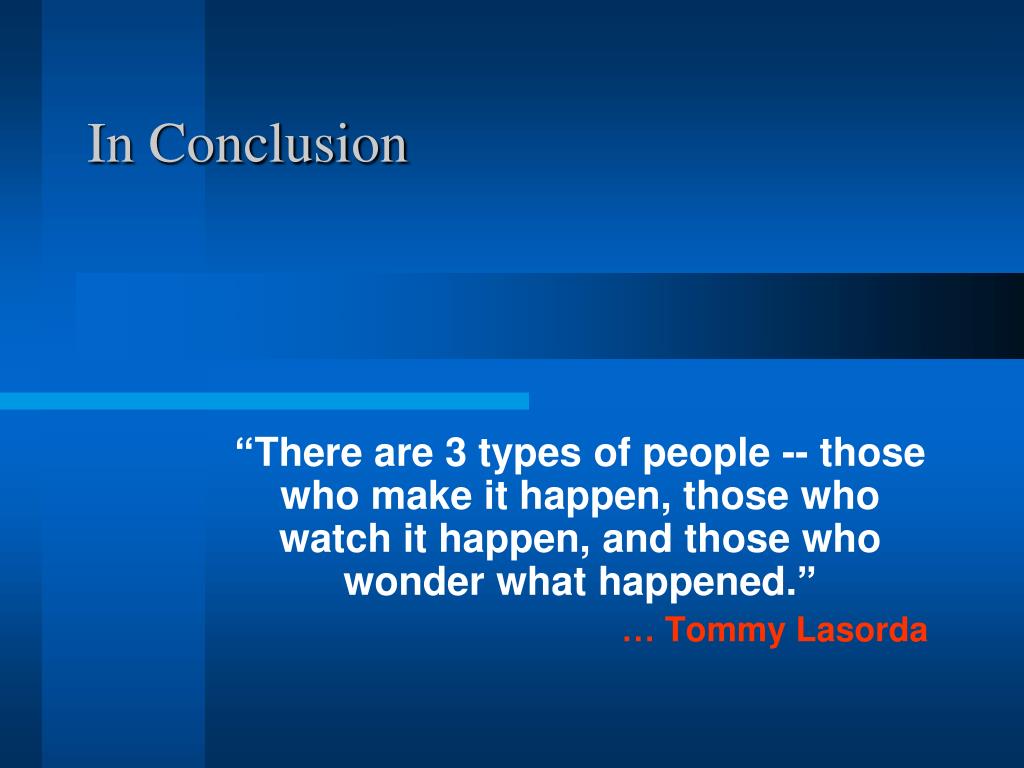 In Conclusion

“There are 3 types of people -- those who make it happen, those who watch it happen, and those who wonder what happened.”

… Tommy Lasorda